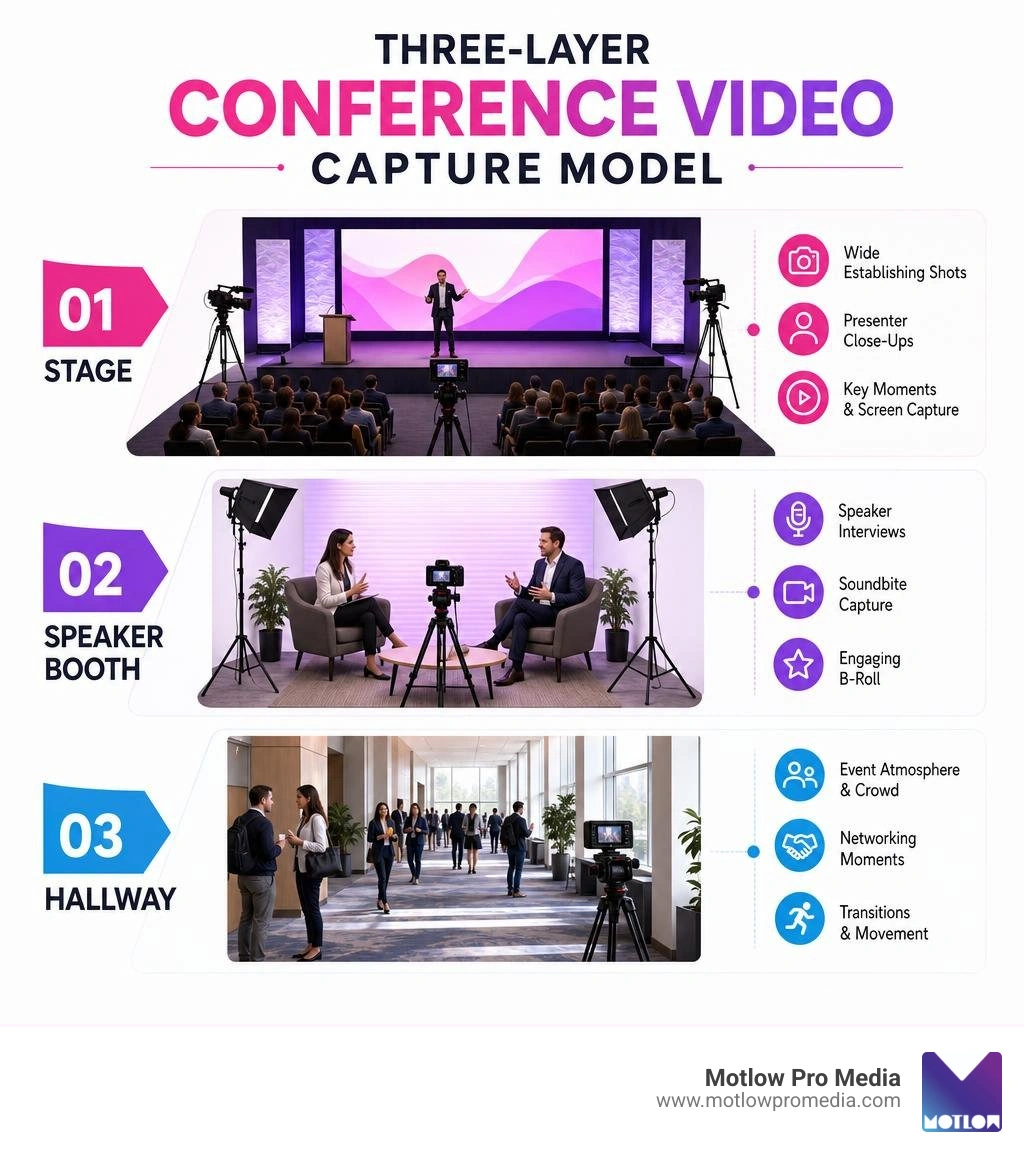 THREE-LAYER
CONFERENCE VIDEO
CAPTURE MODEL

01
STAGE

Wide Establishing Shots

Presenter Close-Ups

Key Moments & Screen Capture

02
SPEAKER BOOTH

Speaker Interviews

Soundbite Capture

Engaging B-Roll

03
HALLWAY

Event Atmosphere & Crowd

Networking Moments

Transitions & Movement

Motlow Pro Media
www.motlowpromedia.com

MOTLOW